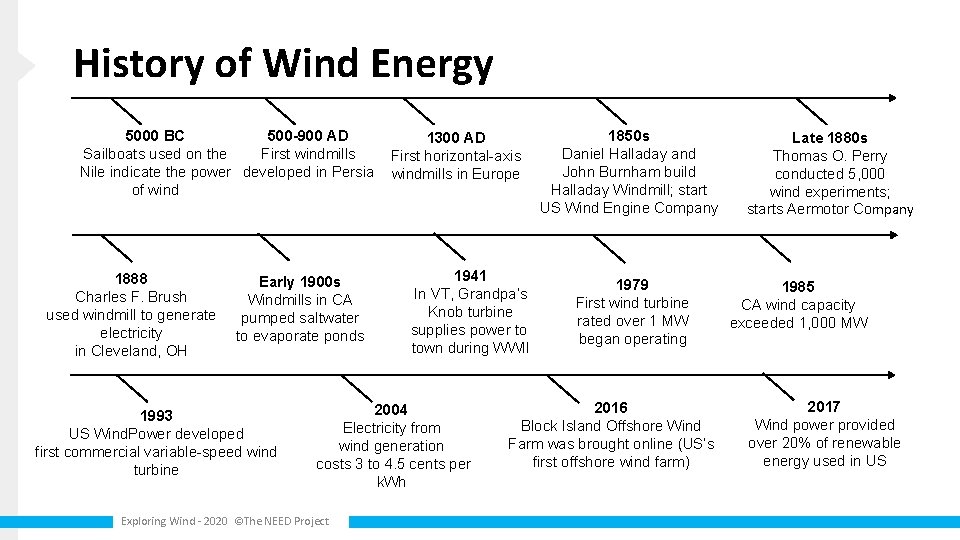 History of Wind Energy

5000 BC
Sailboats used on the Nile indicate the power of wind

500-900 AD
First windmills developed in Persia

1300 AD
First horizontal-axis windmills in Europe

1850s
Daniel Halladay and John Burnham build Halladay Windmill; start US Wind Engine Company

Late 1880s
Thomas O. Perry conducted 5,000 wind experiments; starts Aermotor Company

1888
Charles F. Brush used windmill to generate electricity in Cleveland, OH

Early 1900s
Windmills in CA pumped saltwater to evaporate ponds

1941
In VT, Grandpa's Knob turbine supplies power to town during WWII

1979
First wind turbine rated over 1 MW began operating

1985
CA wind capacity exceeded 1,000 MW

1993
US WindPower developed first commercial variable-speed wind turbine

2004
Electricity from wind generation costs 3 to 4.5 cents per kWh

2016
Block Island Offshore Wind Farm was brought online (US's first offshore wind farm)

2017
Wind power provided over 20% of renewable energy used in US

Exploring Wind - 2020 ©The NEED Project